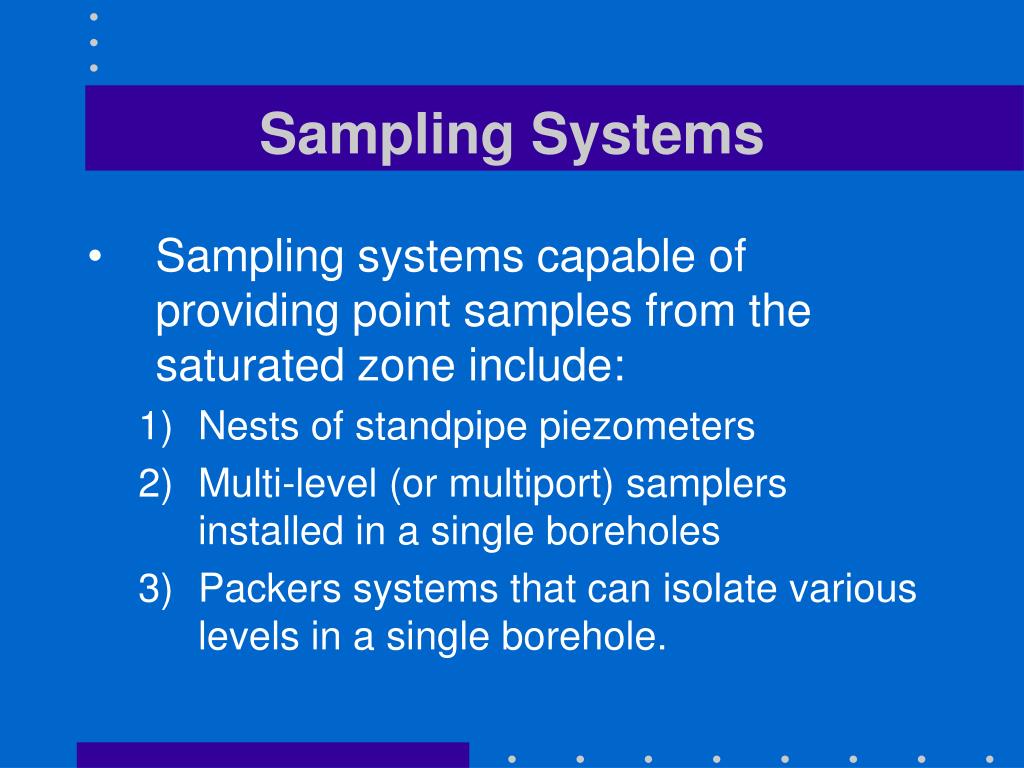 Sampling Systems

• Sampling systems capable of providing point samples from the saturated zone include:

1) Nests of standpipe piezometers
2) Multi-level (or multiport) samplers installed in a single boreholes
3) Packers systems that can isolate various levels in a single borehole.